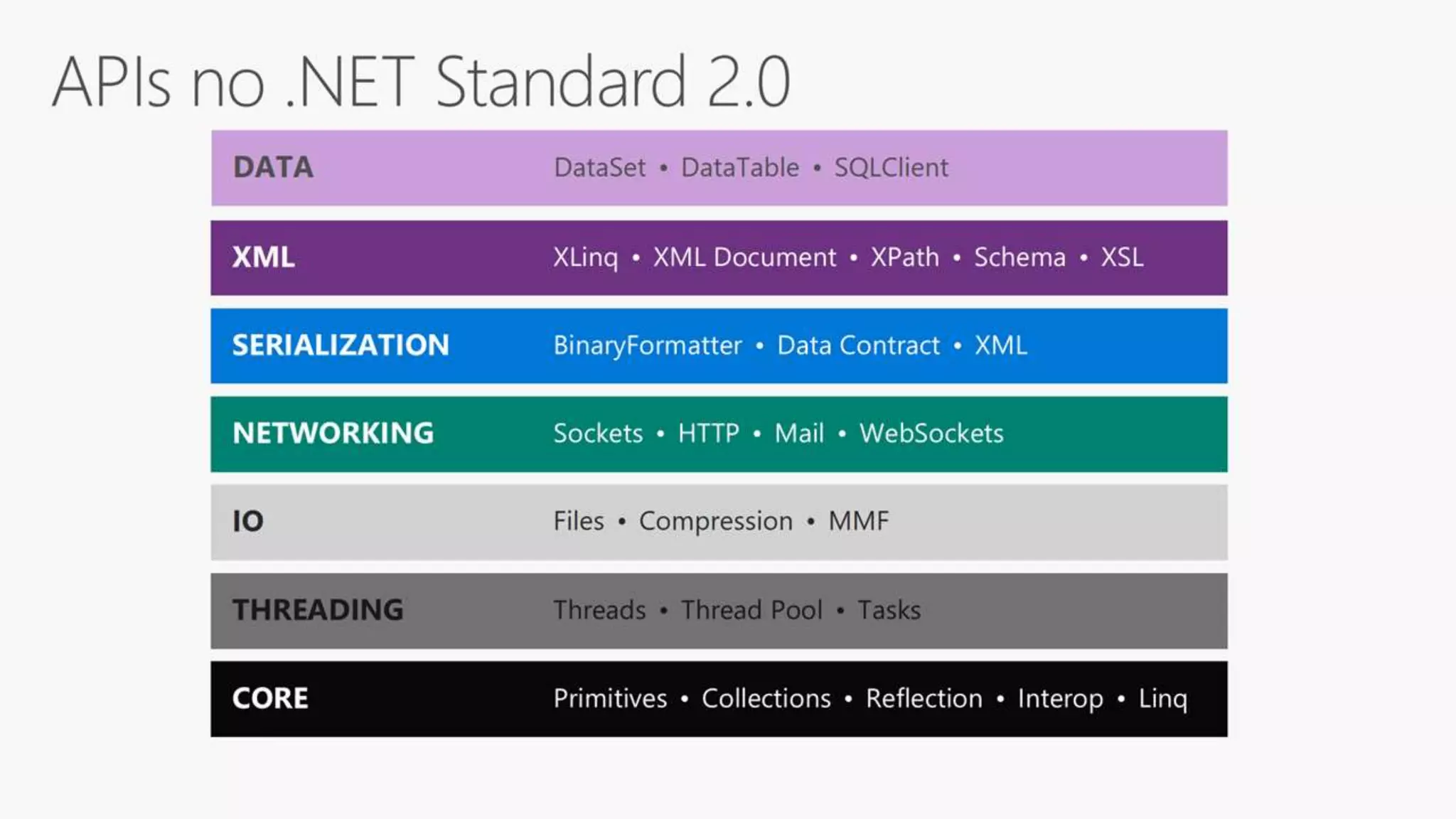 APIs no .NET Standard 2.0

DATA DataSet • DataTable • SQLClient

XML XLinq • XML Document • XPath • Schema • XSL

SERIALIZATION BinaryFormatter • Data Contract • XML

NETWORKING Sockets • HTTP • Mail • WebSockets

IO Files • Compression • MMF

THREADING Threads • Thread Pool • Tasks

CORE Primitives • Collections • Reflection • Interop • Linq